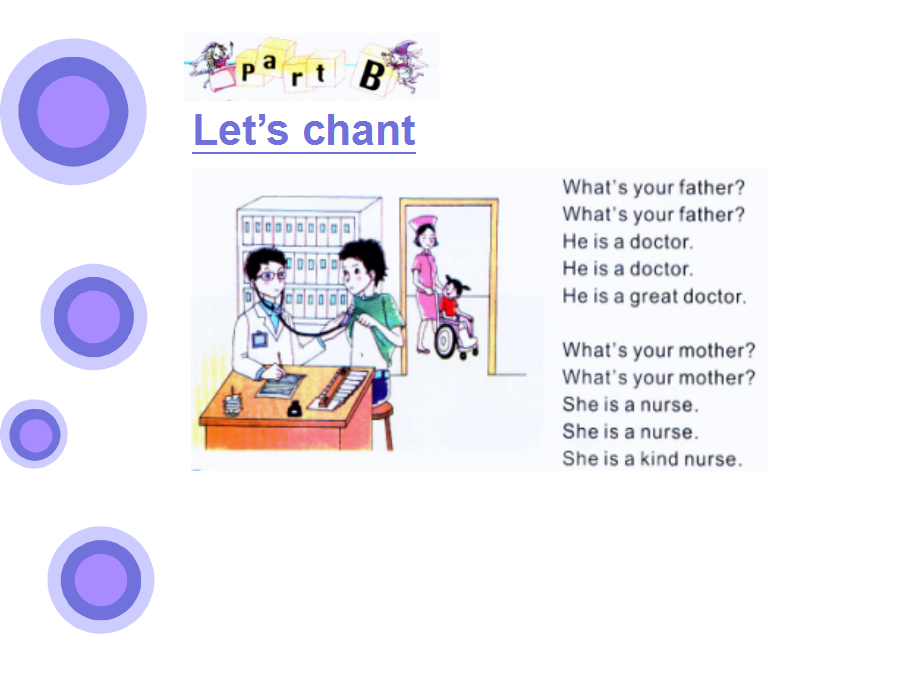 Part B

Let's chant

What's your father?
What's your father?
He is a doctor.
He is a doctor.
He is a great doctor.

What's your mother?
What's your mother?
She is a nurse.
She is a nurse.
She is a kind nurse.